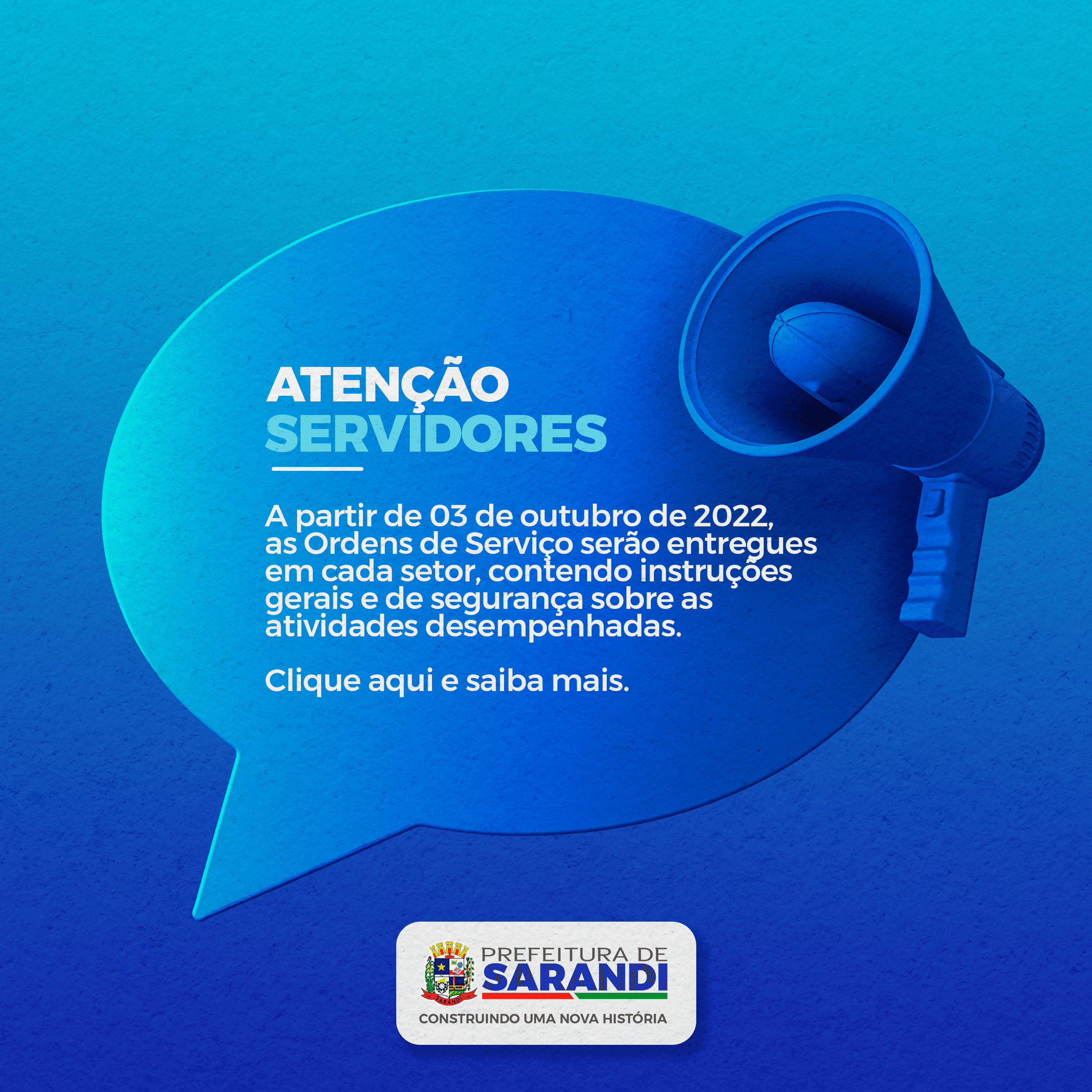 ATENÇÃO
SERVIDORES

A partir de 03 de outubro de 2022, as Ordens de Serviço serão entregues em cada setor, contendo instruções gerais e de segurança sobre as atividades desempenhadas.

Clique aqui e saiba mais.

SARANDI
PREFEITURA DE
SARANDI
CONSTRUINDO UMA NOVA HISTÓRIA